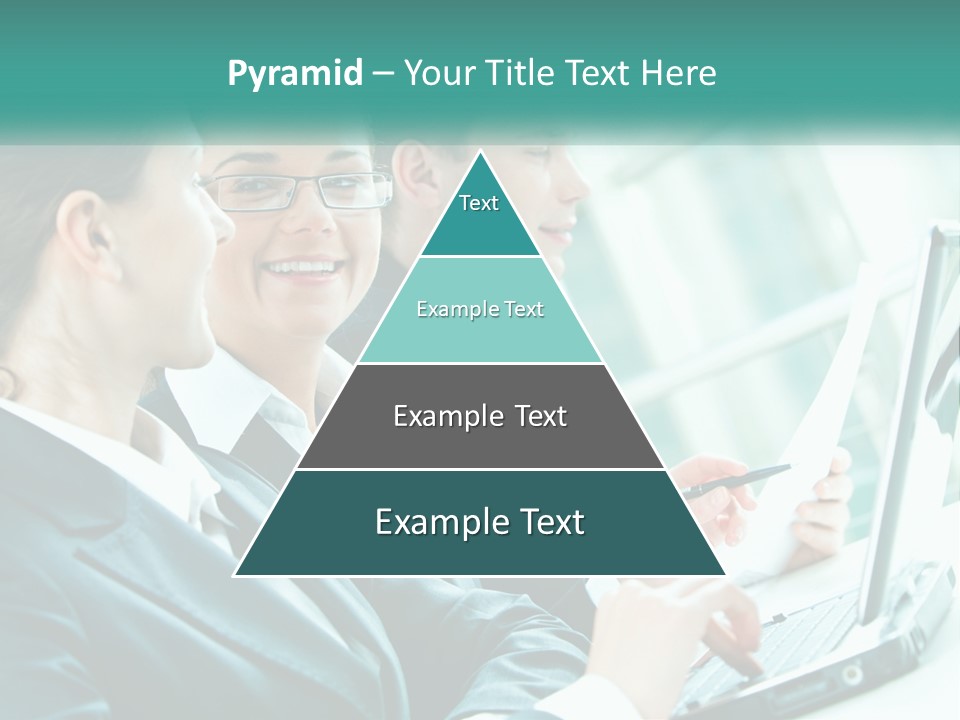 Pyramid – Your Title Text Here

Text

Example Text

Example Text

Example Text